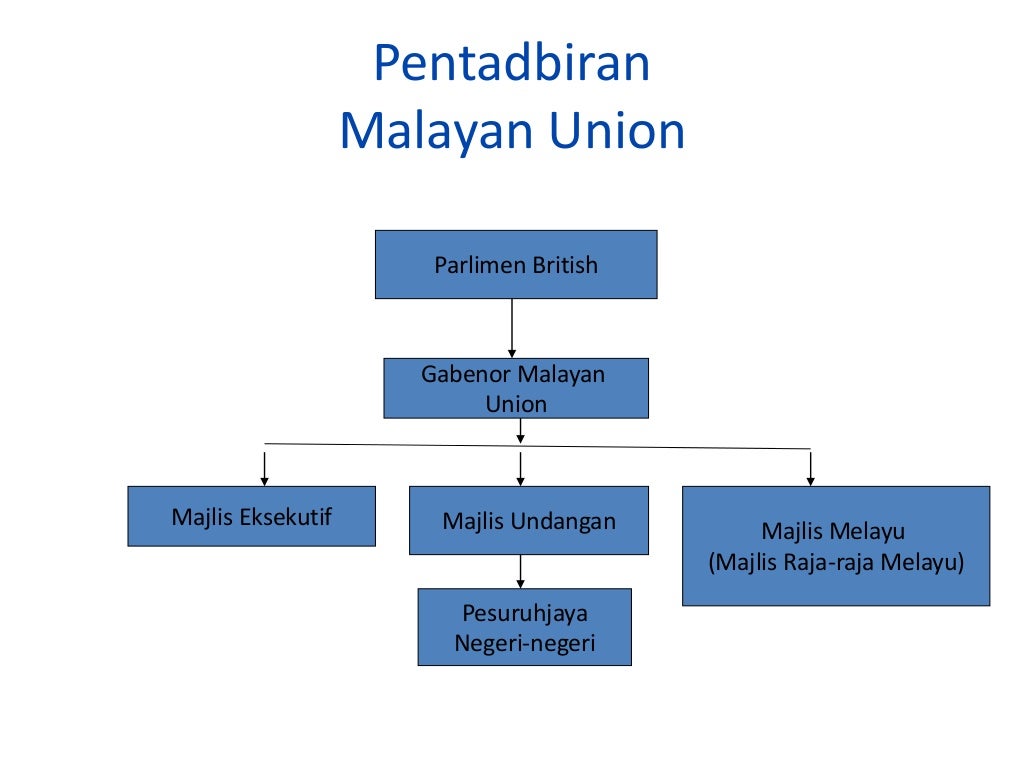 Pentadbiran
Malayan Union

Parlimen British

Gabenor Malayan Union

Majlis Eksekutif

Majlis Undangan

Majlis Melayu
(Majlis Raja-raja Melayu)

Pesuruhjaya Negeri-negeri